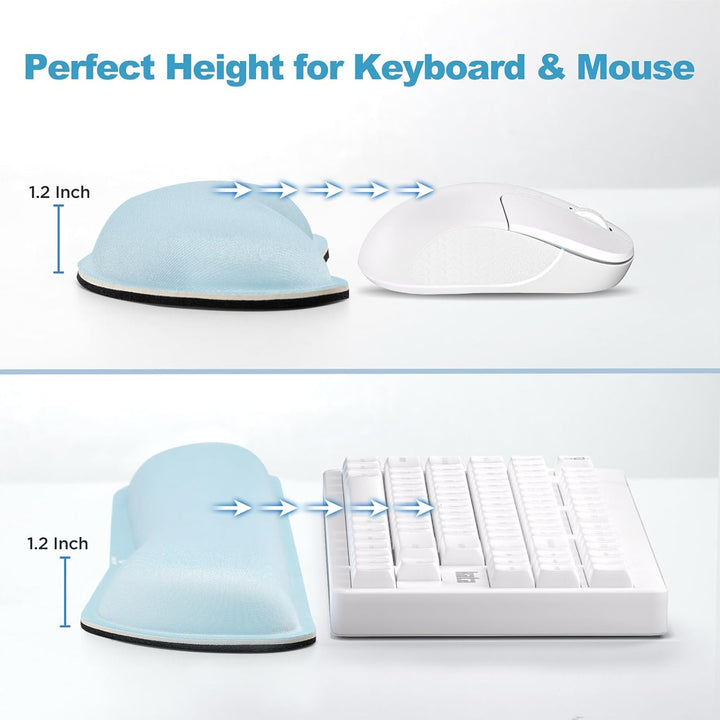 Perfect Height for Keyboard & Mouse

1.2 Inch

1.2 Inch